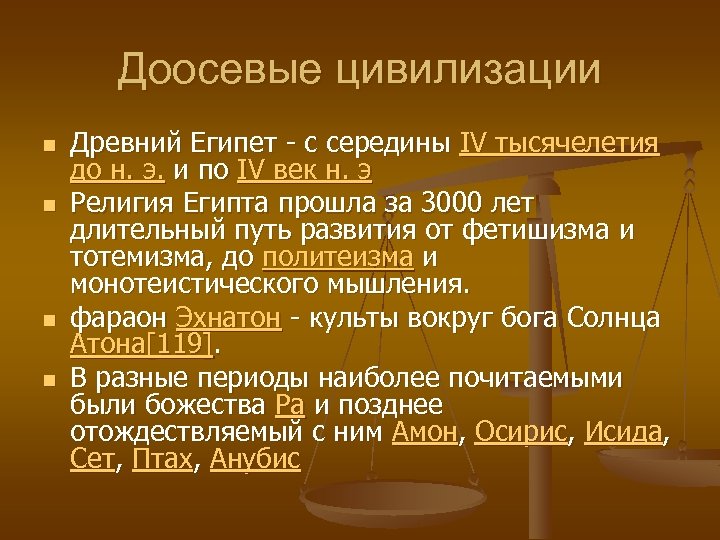 Доосевые цивилизации

Древний Египет - с середины IV тысячелетия до н. э. и по IV век н. э

Религия Египта прошла за 3000 лет длительный путь развития от фетишизма и тотемизма, до политеизма и монотеистического мышления.

фараон Эхнатон - культы вокруг бога Солнца Атона[119].

В разные периоды наиболее почитаемыми были божества Ра и позднее отождествляемый с ним Амон, Осирис, Исида, Сет, Птах, Анубис